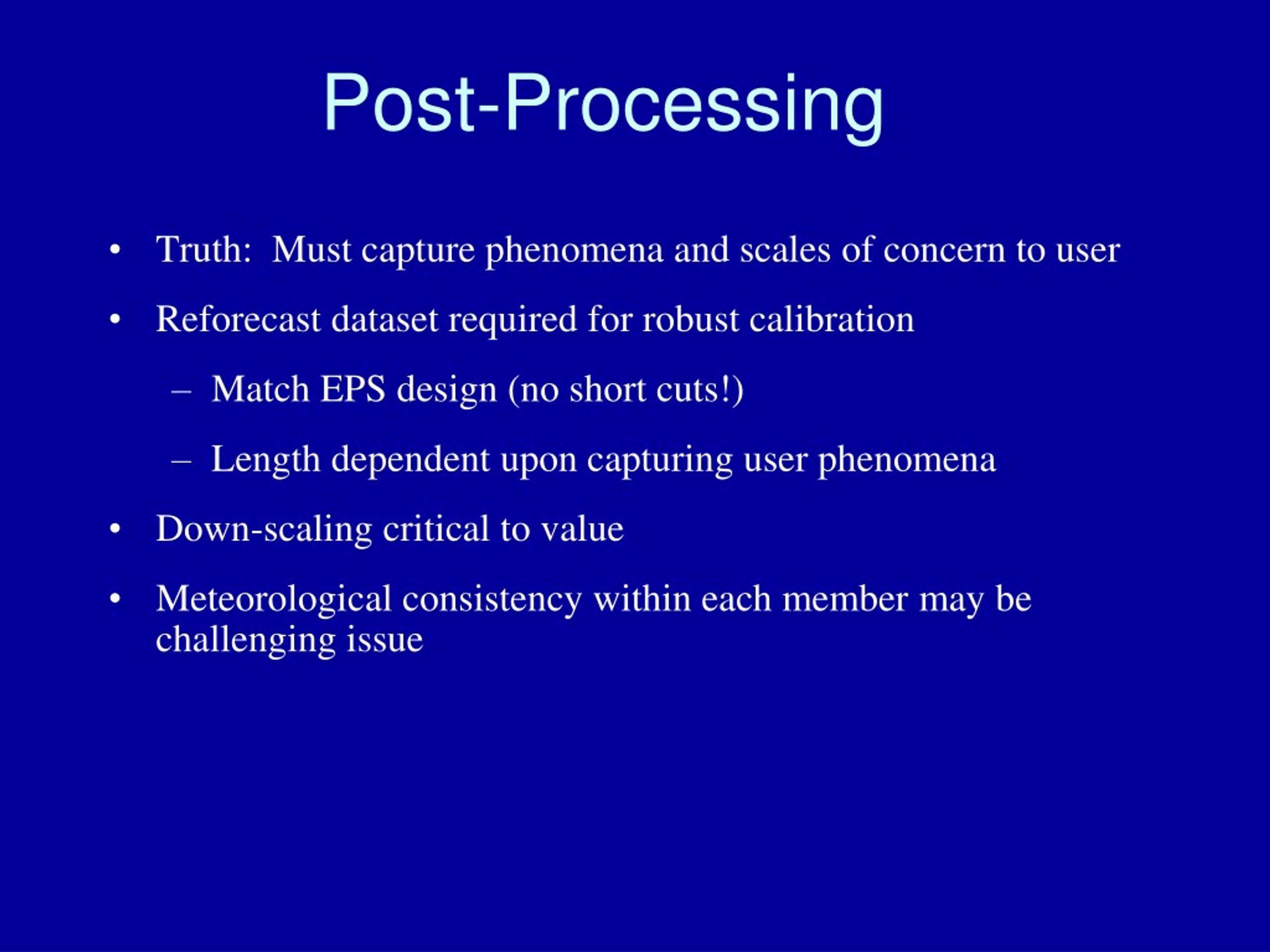 Post-Processing

• Truth: Must capture phenomena and scales of concern to user

• Reforecast dataset required for robust calibration

– Match EPS design (no short cuts!)

– Length dependent upon capturing user phenomena

• Down-scaling critical to value

• Meteorological consistency within each member may be challenging issue